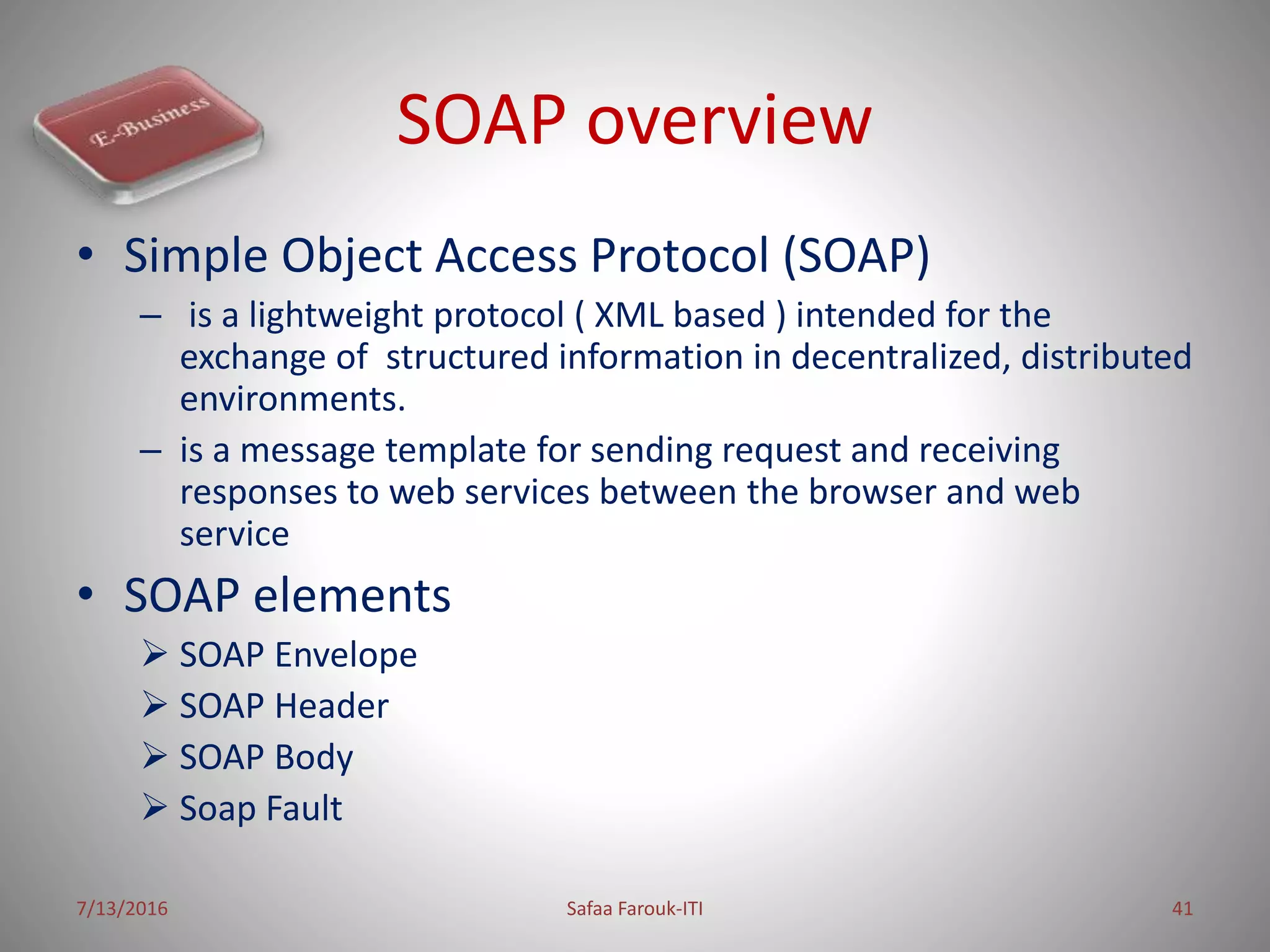 E-Business

SOAP overview

• Simple Object Access Protocol (SOAP)
– is a lightweight protocol ( XML based ) intended for the exchange of structured information in decentralized, distributed environments.
– is a message template for sending request and receiving responses to web services between the browser and web service

• SOAP elements
➢ SOAP Envelope
➢ SOAP Header
➢ SOAP Body
➢ Soap Fault

7/13/2016
Safaa Farouk-ITI
41